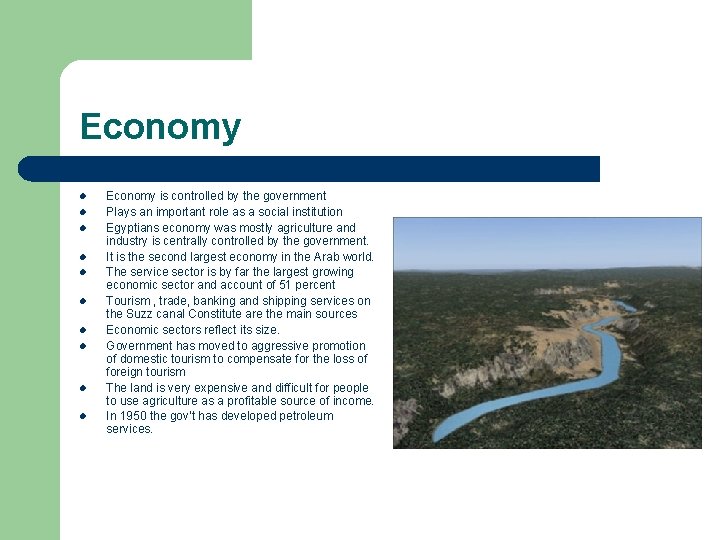 Economy

- Economy is controlled by the government
- Plays an important role as a social institution
- Egyptians economy was mostly agriculture and industry is centrally controlled by the government.
- It is the second largest economy in the Arab world.
- The service sector is by far the largest growing economic sector and account of 51 percent
- Tourism , trade, banking and shipping services on the Suzz canal Constitute are the main sources
- Economic sectors reflect its size.
- Government has moved to aggressive promotion of domestic tourism to compensate for the loss of foreign tourism
- The land is very expensive and difficult for people to use agriculture as a profitable source of income.
- In 1950 the gov't has developed petroleum services.